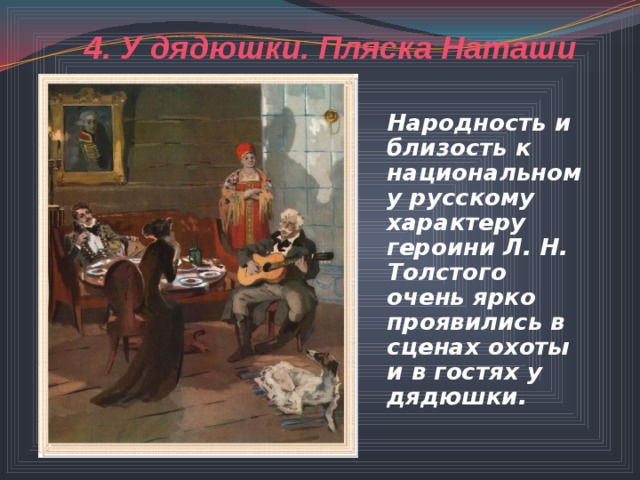 4. У дядюшки. Пляска Наташи

Народность и близость к национальному русскому характеру героини Л. Н. Толстого очень ярко проявились в сценах охоты и в гостях у дядюшки.